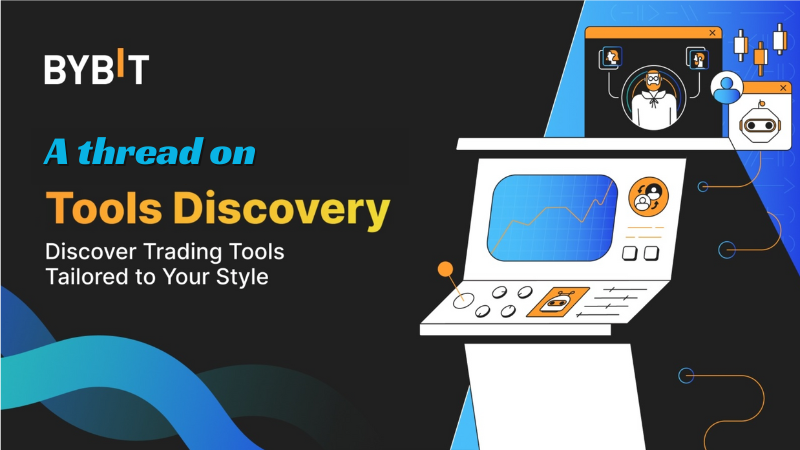 BYBIT

A thread on

Tools Discovery

Discover Trading Tools Tailored to Your Style